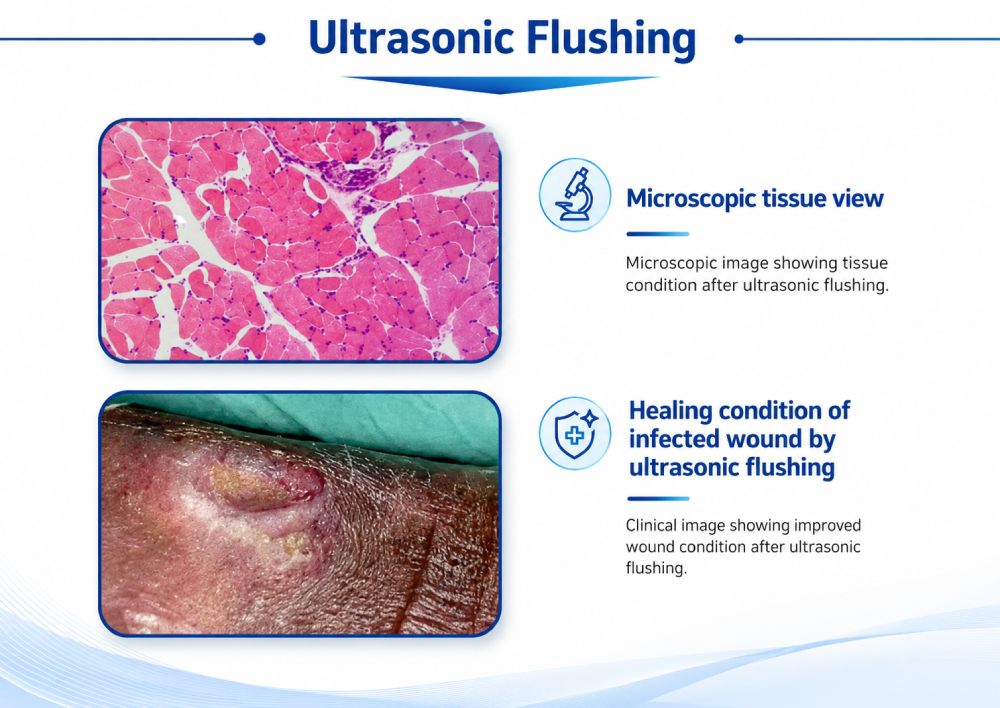 Ultrasonic Flushing

Microscopic tissue view

Microscopic image showing tissue condition after ultrasonic flushing.

Healing condition of infected wound by ultrasonic flushing

Clinical image showing improved wound condition after ultrasonic flushing.